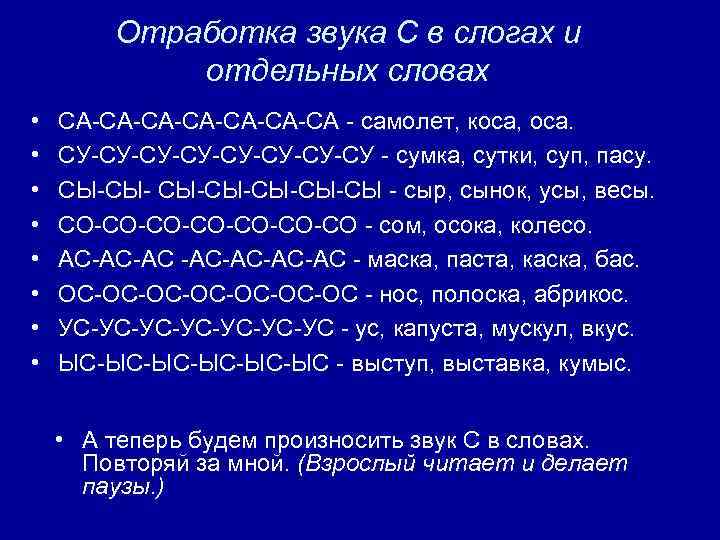 Отработка звука С в слогах и отдельных словах

• СА-СА-СА-СА-СА-СА-СА - самолет, коса, оса.
• СУ-СУ-СУ-СУ-СУ-СУ-СУ-СУ - сумка, сутки, суп, пасу.
• СЫ-СЫ- СЫ-СЫ-СЫ-СЫ-СЫ - сыр, сынок, усы, весы.
• СО-СО-СО-СО-СО-СО-СО - сом, осока, колесо.
• АС-АС-АС -АС-АС-АС-АС - маска, паста, каска, бас.
• ОС-ОС-ОС-ОС-ОС-ОС-ОС - нос, полоска, абрикос.
• УС-УС-УС-УС-УС-УС-УС - ус, капуста, мускул, вкус.
• ЫС-ЫС-ЫС-ЫС-ЫС-ЫС - выступ, выставка, кумыс.

• А теперь будем произносить звук С в словах. Повторяй за мной. (Взрослый читает и делает паузы.)